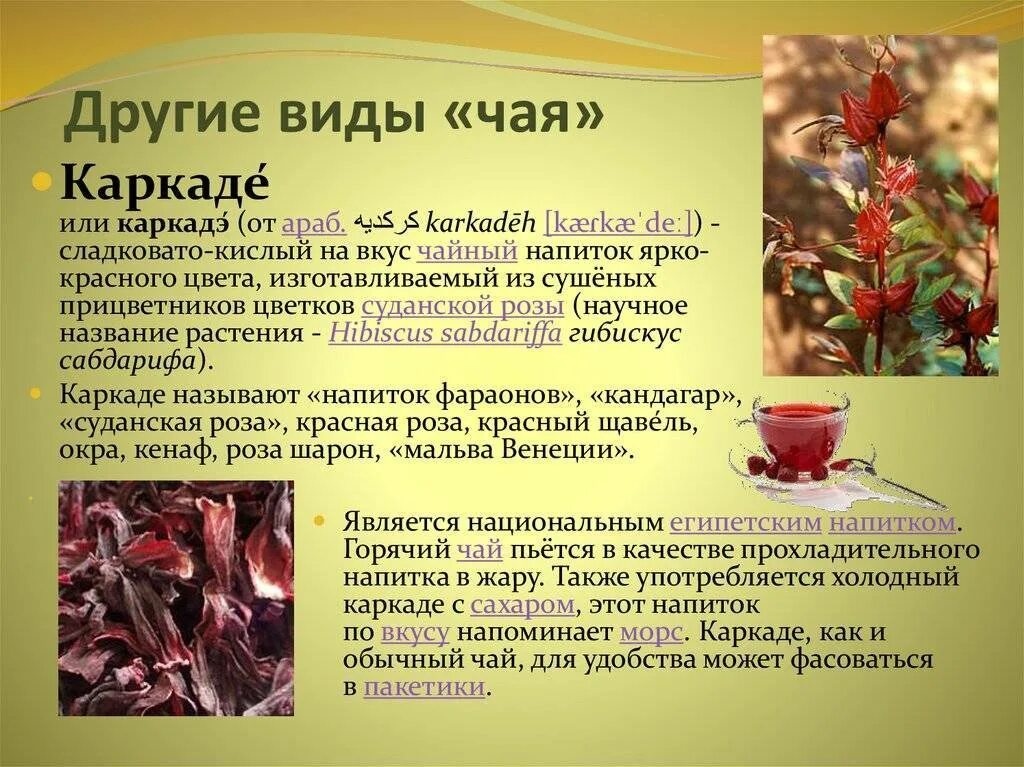 Другие виды «чая»

Каркаде́ или каркадэ́ (от араб. كركديه karkadēh [kærkæˈdeː]) - сладковато-кислый на вкус чайный напиток ярко-красного цвета, изготавливаемый из сушёных прицветников цветков суданской розы (научное название растения - Hibiscus sabdariffa гибискус сабдарифа).

Каркаде называют «напиток фараонов», «кандагар», «суданская роза», красная роза, красный щаве́ль, окра, кенаф, роза шарон, «мальва Венеции».

Является национальным египетским напитком. Горячий чай пьётся в качестве прохладительного напитка в жару. Также употребляется холодный каркаде с сахаром, этот напиток по вкусу напоминает морс. Каркаде, как и обычный чай, для удобства может фасоваться в пакетики.